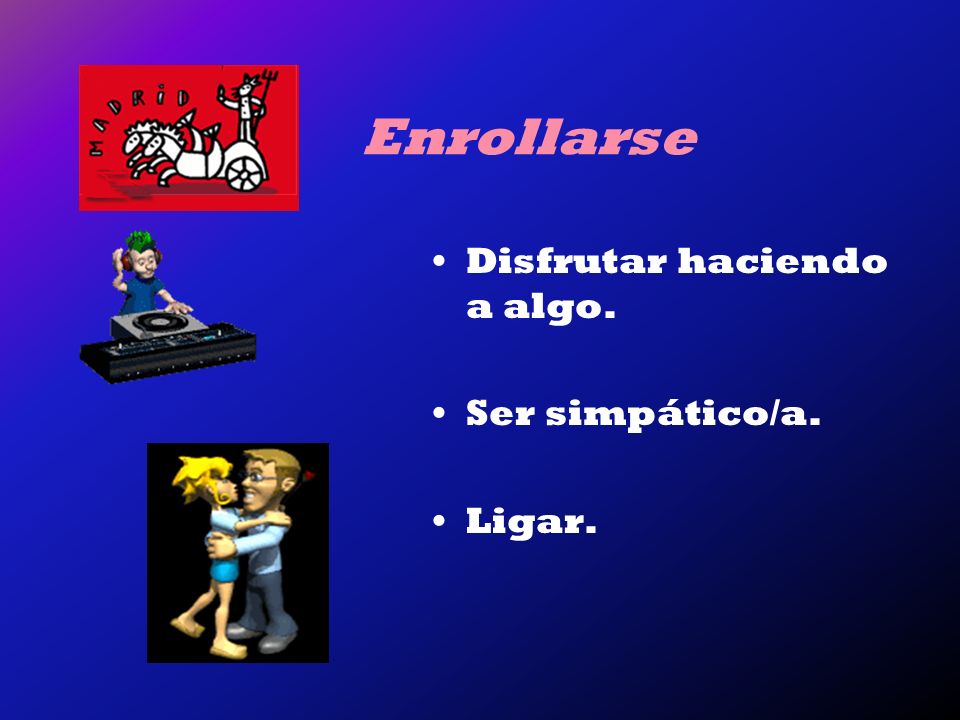 MADRID

Enrollarse

• Disfrutar haciendo a algo.

• Ser simpático/a.

• Ligar.